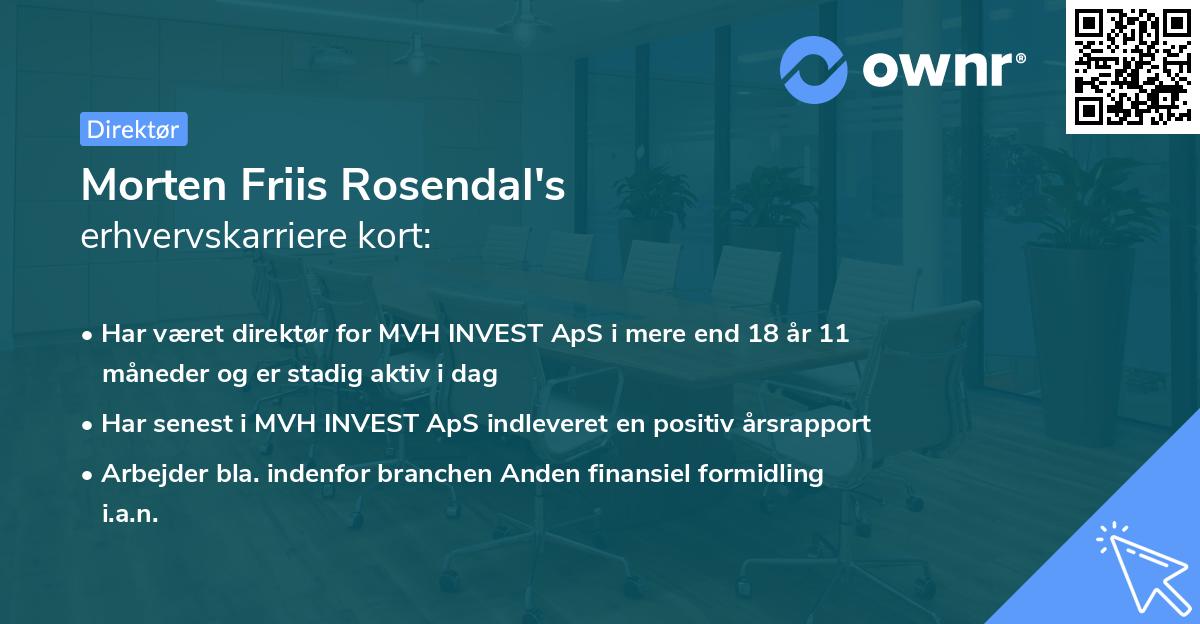 ownr®

Direktør

Morten Friis Rosendal's
erhvervskarriere kort:

• Har været direktør for MVH INVEST ApS i mere end 18 år 11 måneder og er stadig aktiv i dag
• Har senest i MVH INVEST ApS indleveret en positiv årsrapport
• Arbejder bla. indenfor branchen Anden finansiel formidling i.a.n.